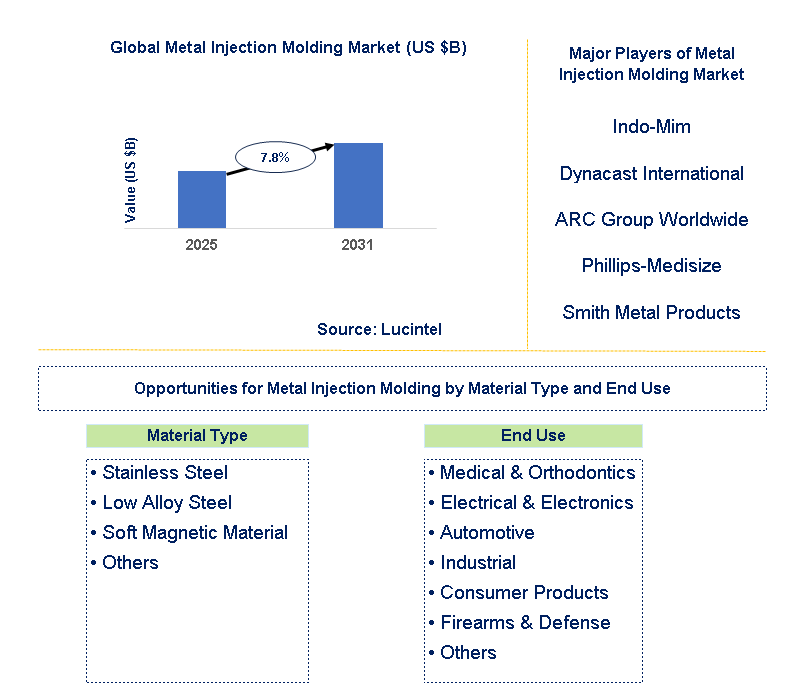 Global Metal Injection Molding Market (US $B)

Value (US $B)

7.8%

2025

2031

Source: Lucintel

Major Players of Metal Injection Molding Market

Indo-Mim

Dynacast International

ARC Group Worldwide

Phillips-Medisize

Smith Metal Products

Opportunities for Metal Injection Molding by Material Type and End Use

Material Type

• Stainless Steel
• Low Alloy Steel
• Soft Magnetic Material
• Others

End Use

• Medical & Orthodontics
• Electrical & Electronics
• Automotive
• Industrial
• Consumer Products
• Firearms & Defense
• Others